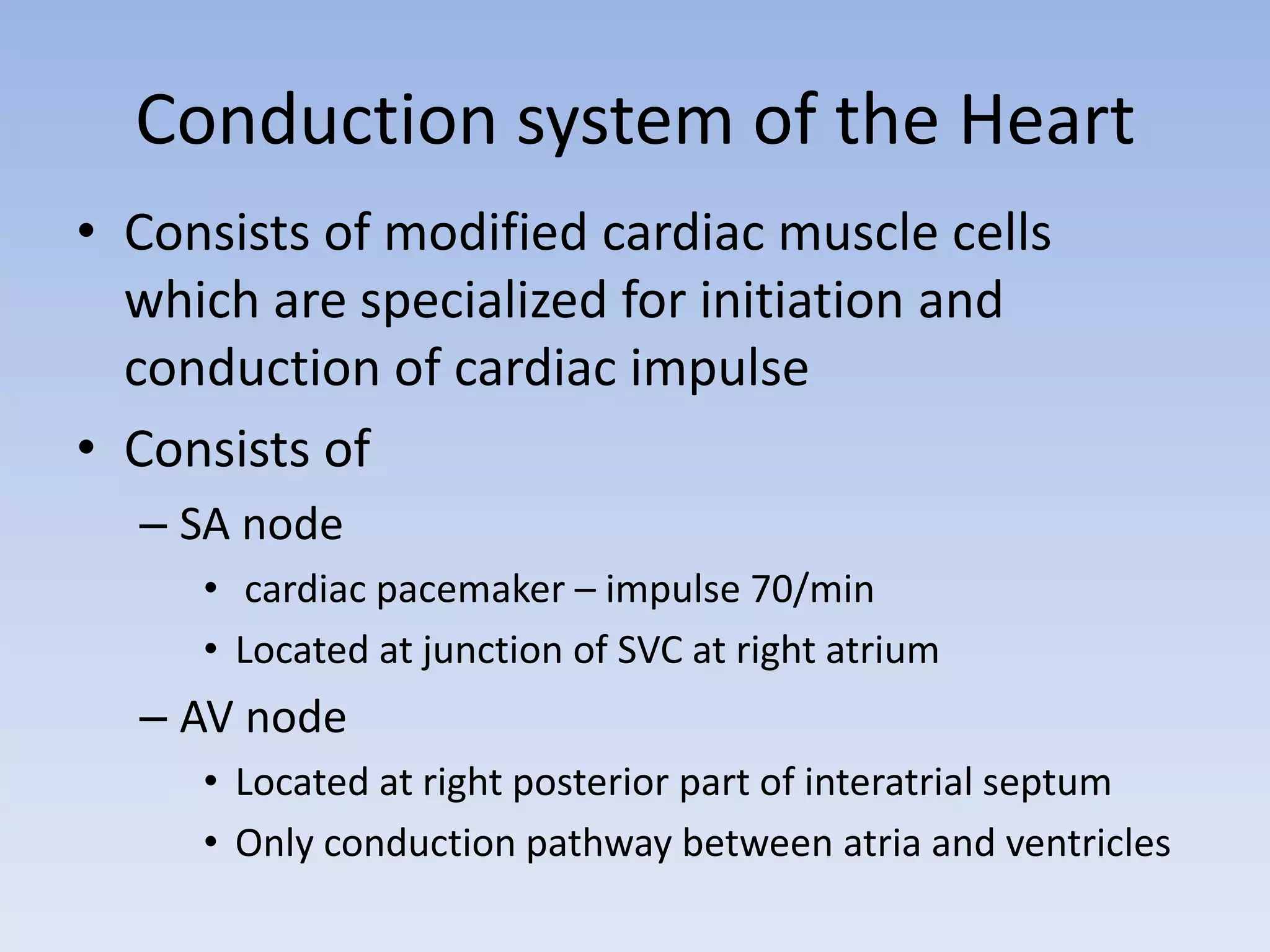 Conduction system of the Heart

• Consists of modified cardiac muscle cells which are specialized for initiation and conduction of cardiac impulse

• Consists of

– SA node

• cardiac pacemaker – impulse 70/min

• Located at junction of SVC at right atrium

– AV node

• Located at right posterior part of interatrial septum

• Only conduction pathway between atria and ventricles